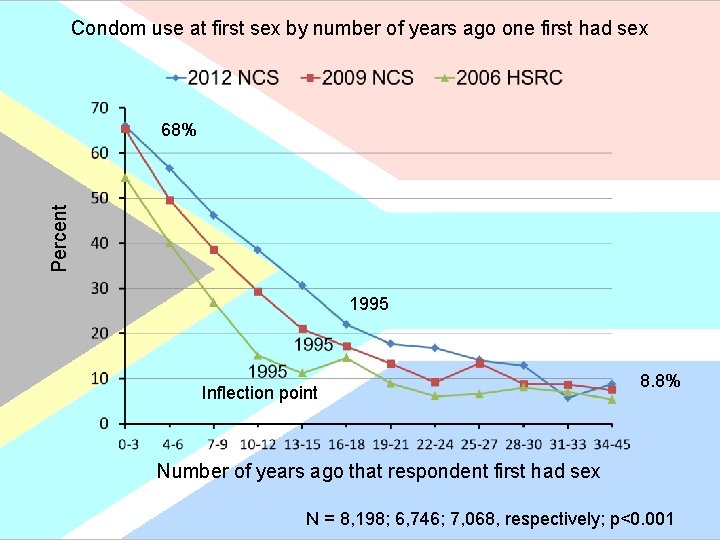 Condom use at first sex by number of years ago one first had sex

2012 NCS
2009 NCS
2006 HSRC

Percent

70
60
50
40
30
20
10
0

68%

1995

1995

1995

Inflection point

8.8%

0-3
4-6
7-9
10-12
13-15
16-18
19-21
22-24
25-27
28-30
31-33
34-45

Number of years ago that respondent first had sex

N = 8,198; 6,746; 7,068, respectively; p<0.001